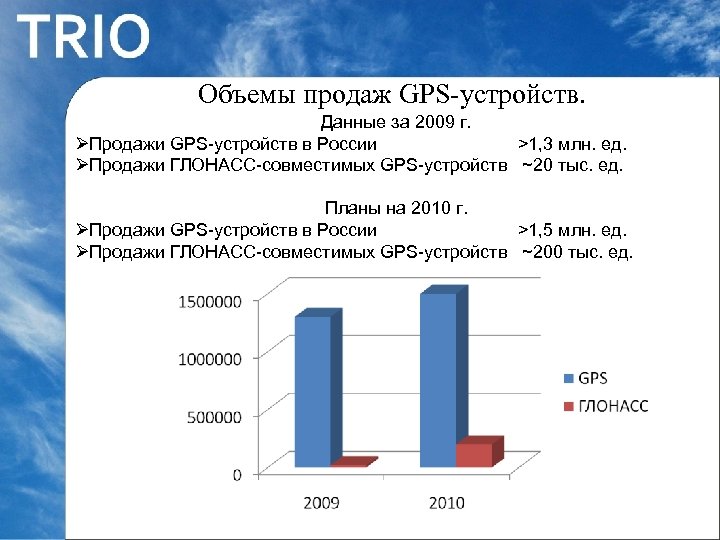 TRIO

Объемы продаж GPS-устройств.

Данные за 2009 г.

➢Продажи GPS-устройств в России >1,3 млн. ед.
➢Продажи ГЛОНАСС-совместимых GPS-устройств ~20 тыс. ед.

Планы на 2010 г.

➢Продажи GPS-устройств в России >1,5 млн. ед.
➢Продажи ГЛОНАСС-совместимых GPS-устройств ~200 тыс. ед.

1500000
1000000
500000
0
2009
2010
GPS
ГЛОНАСС